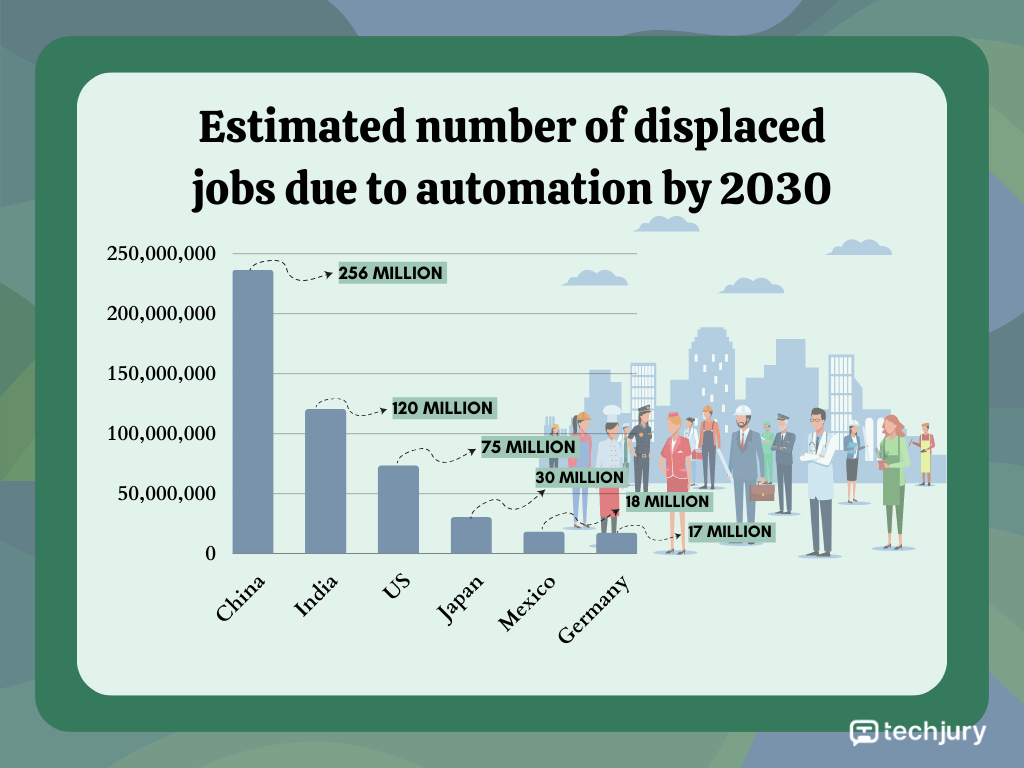 Estimated number of displaced jobs due to automation by 2030

250,000,000
200,000,000
150,000,000
100,000,000
50,000,000
0

256 MILLION
120 MILLION
75 MILLION
30 MILLION
18 MILLION
17 MILLION

China
India
US
Japan
Mexico
Germany

techjury